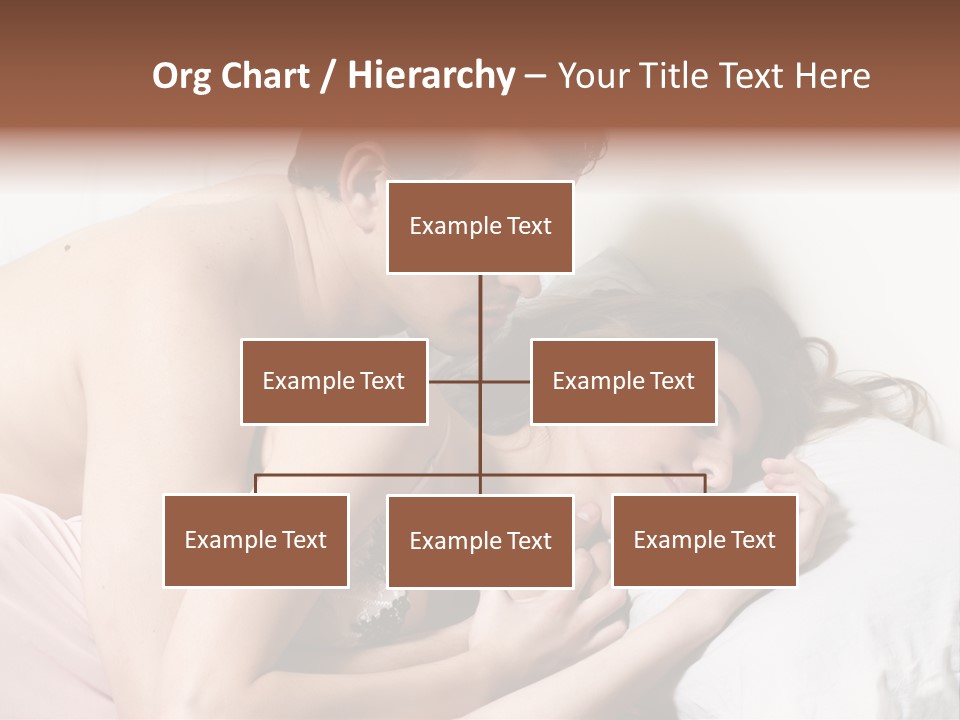 Org Chart / Hierarchy – Your Title Text Here

Example Text

Example Text

Example Text

Example Text

Example Text

Example Text